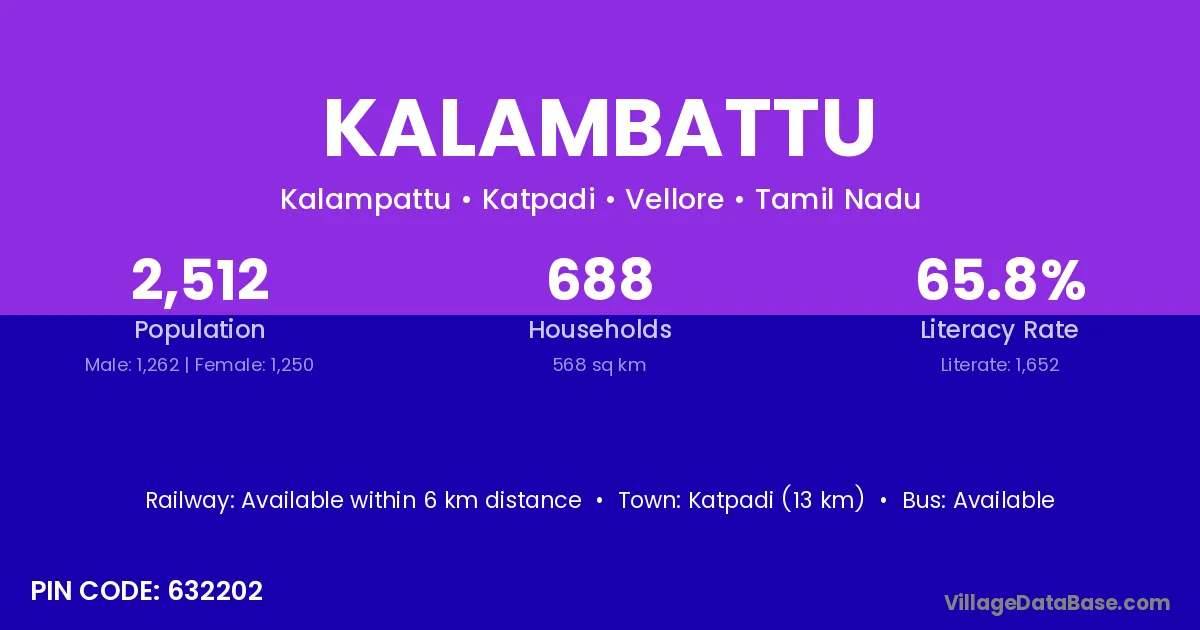 KALAMBATTU

Kalampattu • Katpadi • Vellore • Tamil Nadu

2,512
Population
Male: 1,262 | Female: 1,250

688
Households
568 sq km

65.8%
Literacy Rate
Literate: 1,652

Railway: Available within 6 km distance • Town: Katpadi (13 km) • Bus: Available

PIN CODE: 632202

VillageDataBase.com